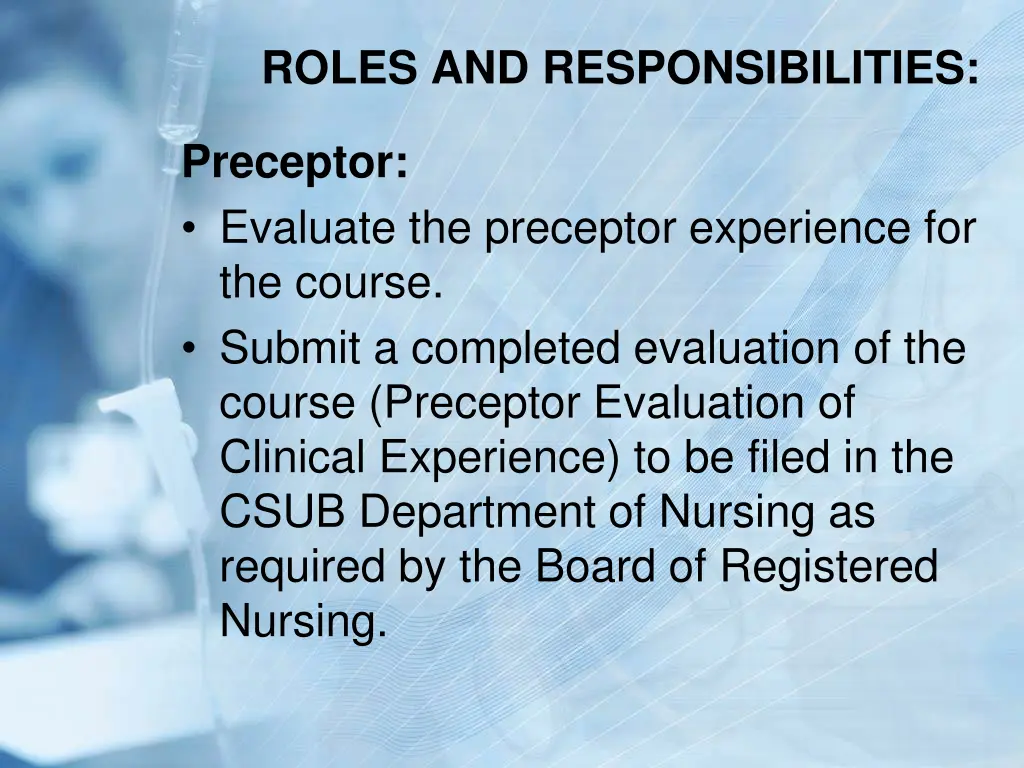 ROLES AND RESPONSIBILITIES:

Preceptor:

• Evaluate the preceptor experience for the course.
• Submit a completed evaluation of the course (Preceptor Evaluation of Clinical Experience) to be filed in the CSUB Department of Nursing as required by the Board of Registered Nursing.